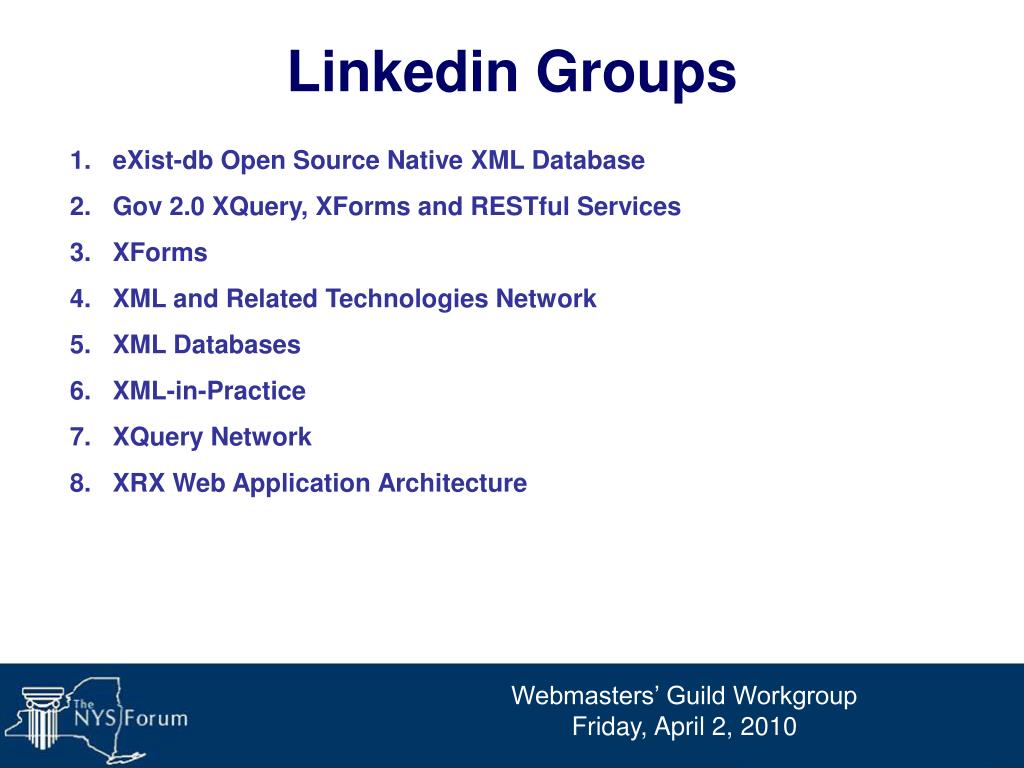 Linkedin Groups

1. eXist-db Open Source Native XML Database
2. Gov 2.0 XQuery, XForms and RESTful Services
3. XForms
4. XML and Related Technologies Network
5. XML Databases
6. XML-in-Practice
7. XQuery Network
8. XRX Web Application Architecture

The NYS Forum

Webmasters' Guild Workgroup
Friday, April 2, 2010